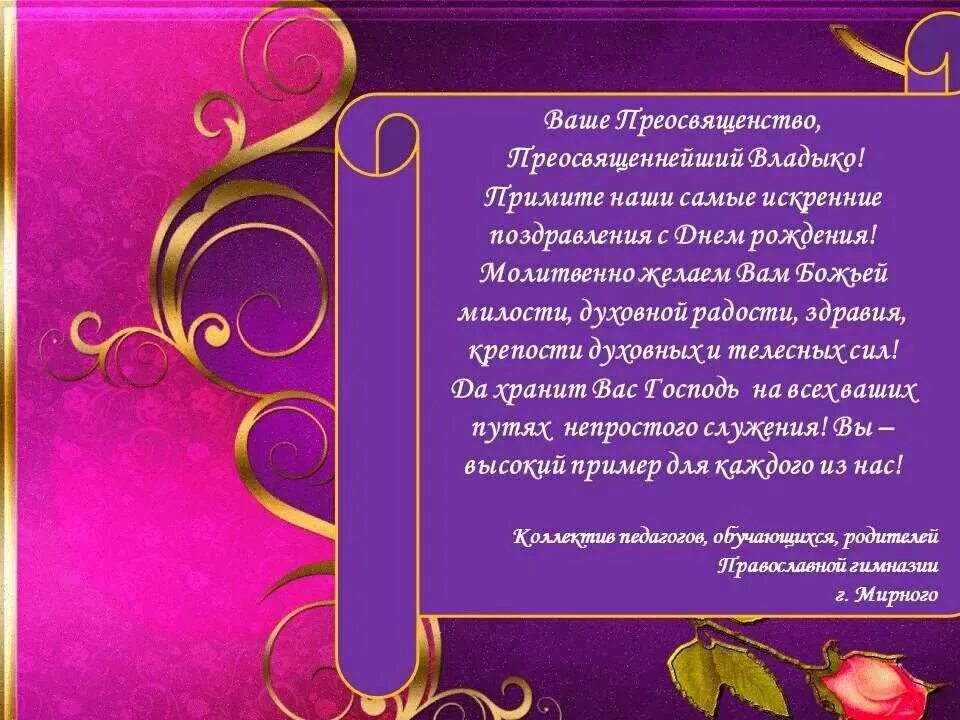 Ваше Преосвященство,
Преосвященнейший Владыко!
Примите наши самые искренние поздравления с Днем рождения!
Молитвенно желаем Вам Божьей милости, духовной радости, здравия, крепости духовных и телесных сил!
Да хранит Вас Господь на всех ваших путях непростого служения! Вы – высокий пример для каждого из нас!

Коллектив педагогов, обучающихся, родителей
Православной гимназии
г. Мирного